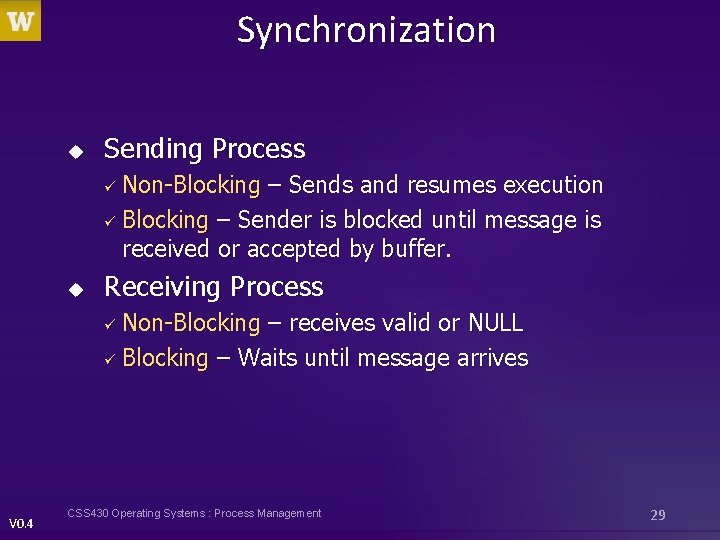 W

Synchronization

◆ Sending Process
✓ Non-Blocking – Sends and resumes execution
✓ Blocking – Sender is blocked until message is received or accepted by buffer.
◆ Receiving Process
✓ Non-Blocking – receives valid or NULL
✓ Blocking – Waits until message arrives

V0.4 CSS430 Operating Systems : Process Management 29